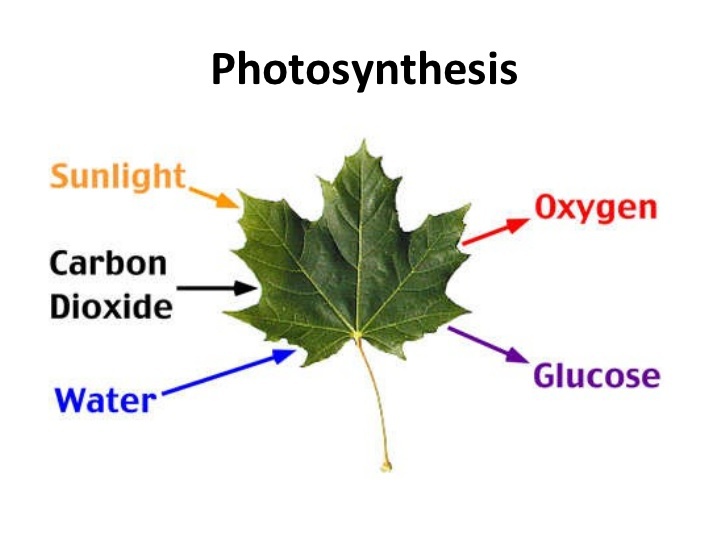 Photosynthesis

Sunlight

Carbon Dioxide

Water

Oxygen

Glucose